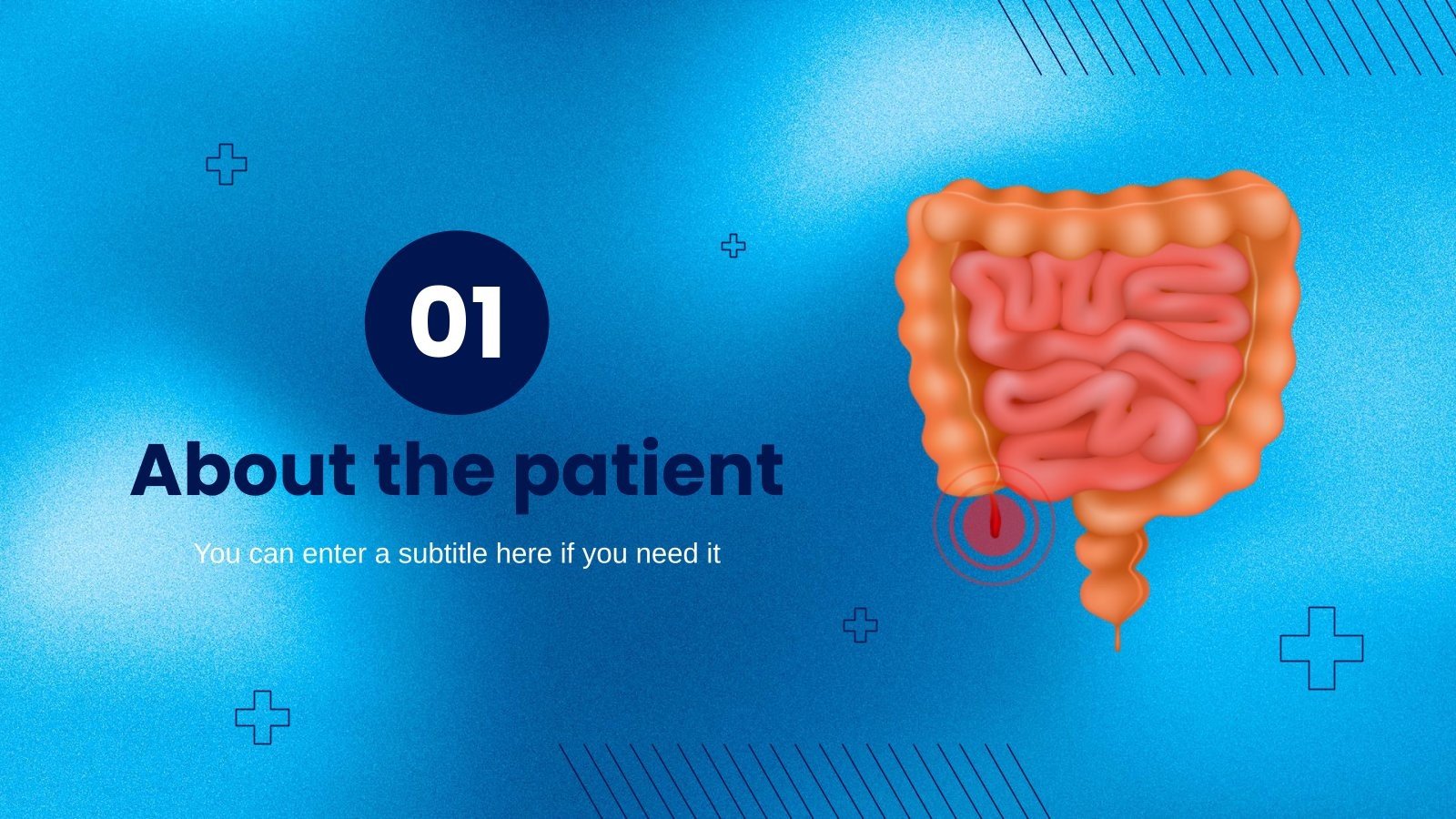 01

About the patient

You can enter a subtitle here if you need it